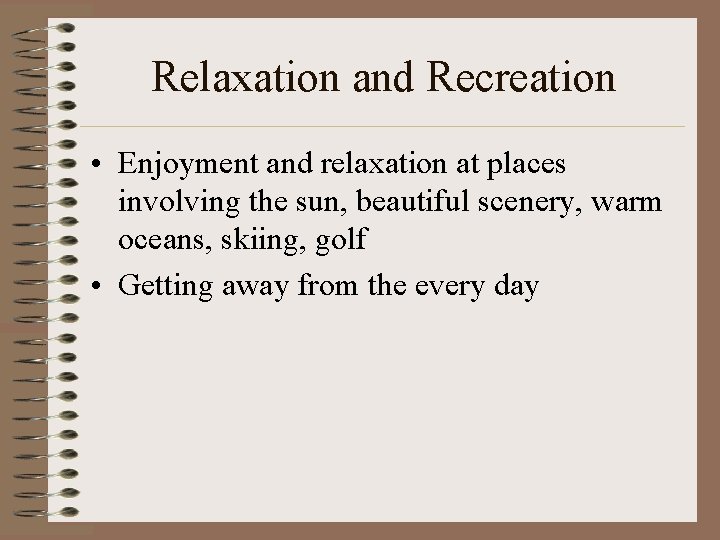 Relaxation and Recreation

• Enjoyment and relaxation at places involving the sun, beautiful scenery, warm oceans, skiing, golf

• Getting away from the every day